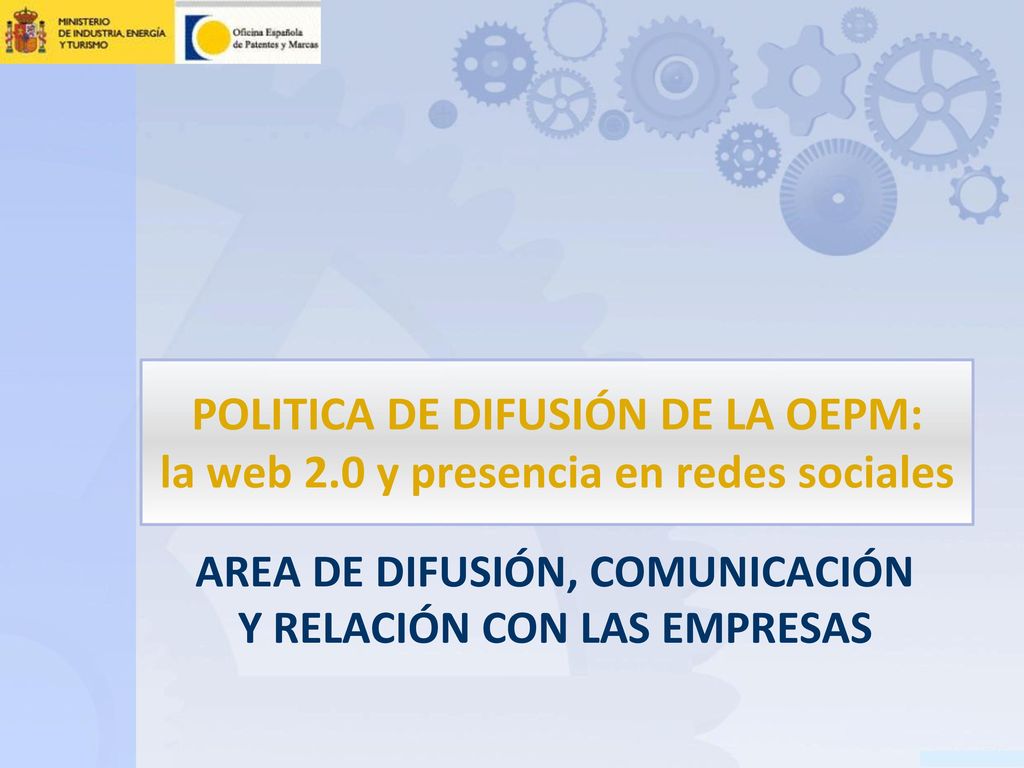 MINISTERIO
DE INDUSTRIA, ENERGÍA
Y TURISMO

Oficina Española
de Patentes y Marcas

POLITICA DE DIFUSIÓN DE LA OEPM:
la web 2.0 y presencia en redes sociales

AREA DE DIFUSIÓN, COMUNICACIÓN
Y RELACIÓN CON LAS EMPRESAS